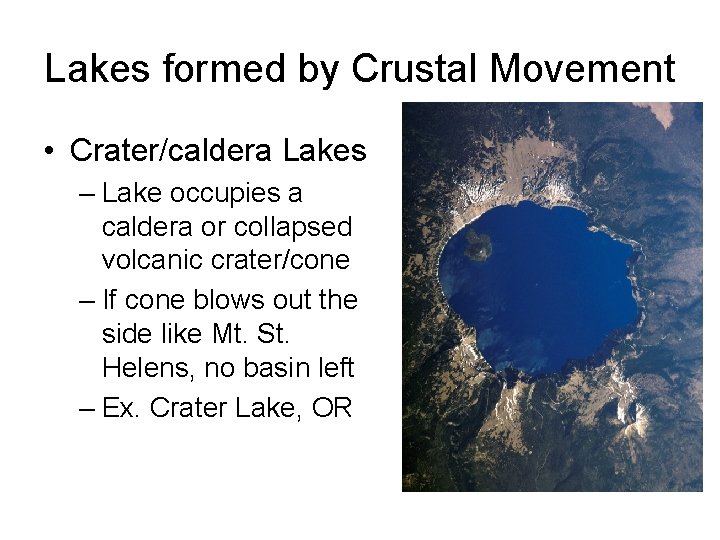 Lakes formed by Crustal Movement

• Crater/caldera Lakes
– Lake occupies a caldera or collapsed volcanic crater/cone
– If cone blows out the side like Mt. St. Helens, no basin left
– Ex. Crater Lake, OR